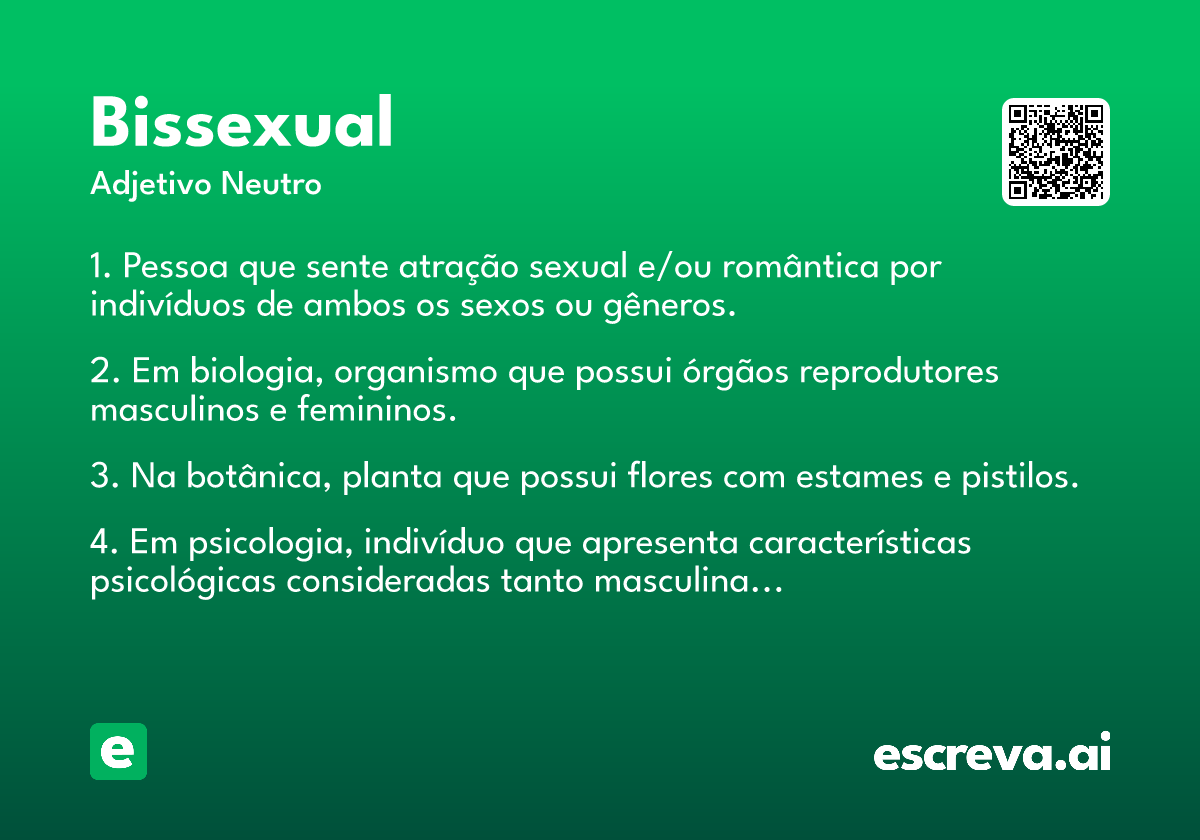 Bissexual
Adjetivo Neutro

1. Pessoa que sente atração sexual e/ou romântica por indivíduos de ambos os sexos ou gêneros.

2. Em biologia, organismo que possui órgãos reprodutores masculinos e femininos.

3. Na botânica, planta que possui flores com estames e pistilos.

4. Em psicologia, indivíduo que apresenta características psicológicas consideradas tanto masculina...

e

escreva.ai